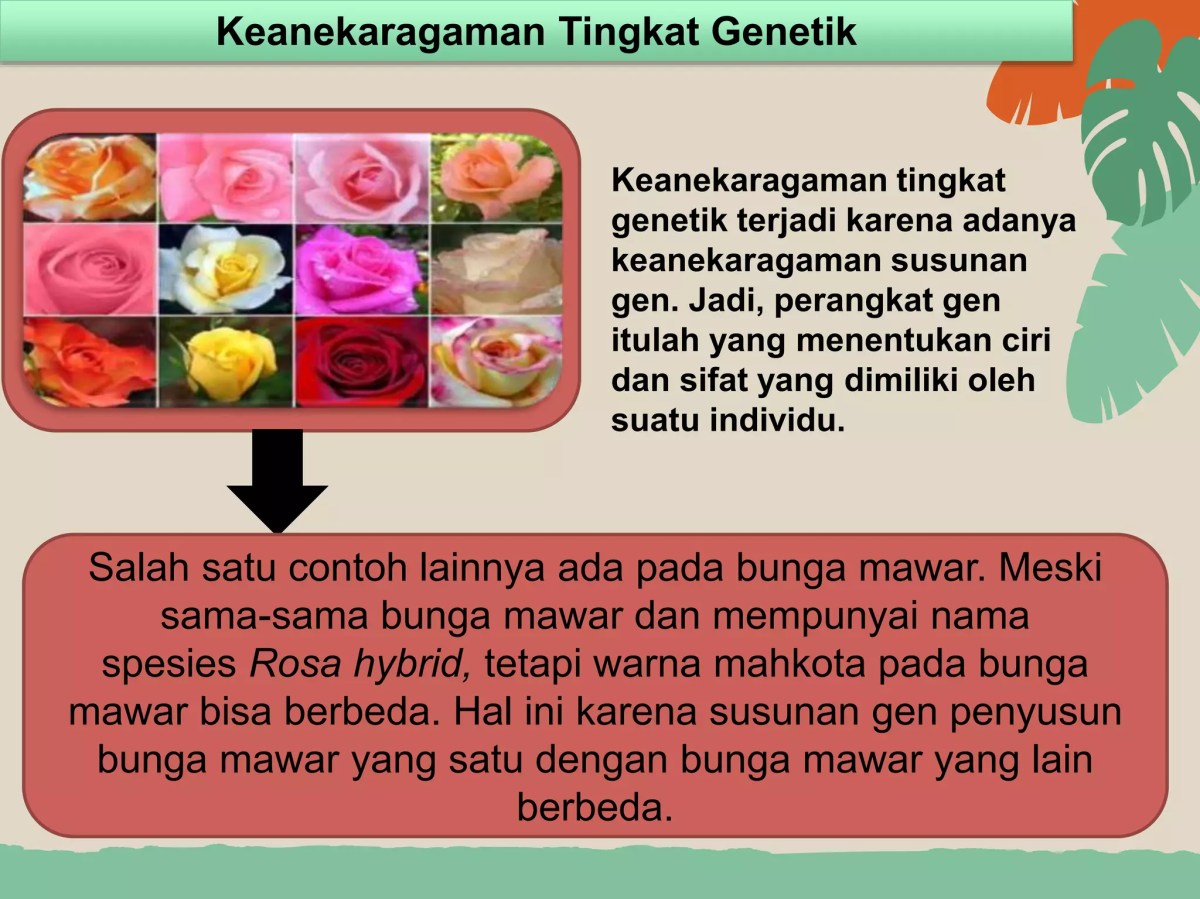 Keanekaragaman Tingkat Genetik

Keanekaragaman tingkat genetik terjadi karena adanya keanekaragaman susunan gen. Jadi, perangkat gen itulah yang menentukan ciri dan sifat yang dimiliki oleh suatu individu.

Salah satu contoh lainnya ada pada bunga mawar. Meski sama-sama bunga mawar dan mempunyai nama spesies Rosa hybrid, tetapi warna mahkota pada bunga mawar bisa berbeda. Hal ini karena susunan gen penyusun bunga mawar yang satu dengan bunga mawar yang lain berbeda.